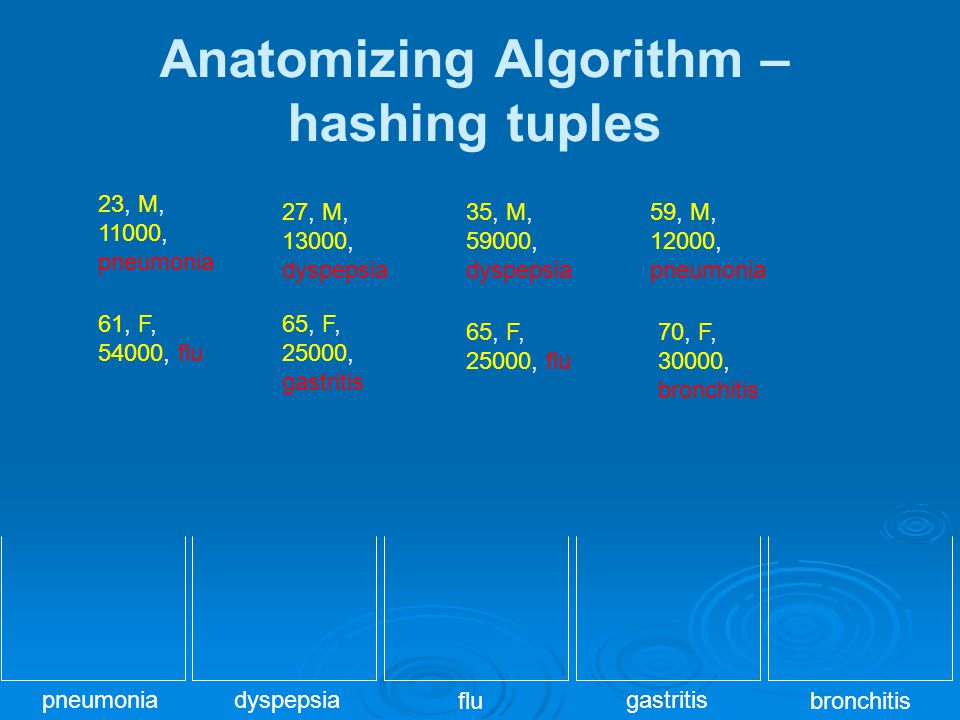 Anatomizing Algorithm – hashing tuples

23, M, 11000, pneumonia

27, M, 13000, dyspepsia

35, M, 59000, dyspepsia

59, M, 12000, pneumonia

61, F, 54000, flu

65, F, 25000, gastritis

65, F, 25000, flu

70, F, 30000, bronchitis

pneumonia

dyspepsia

flu

gastritis

bronchitis